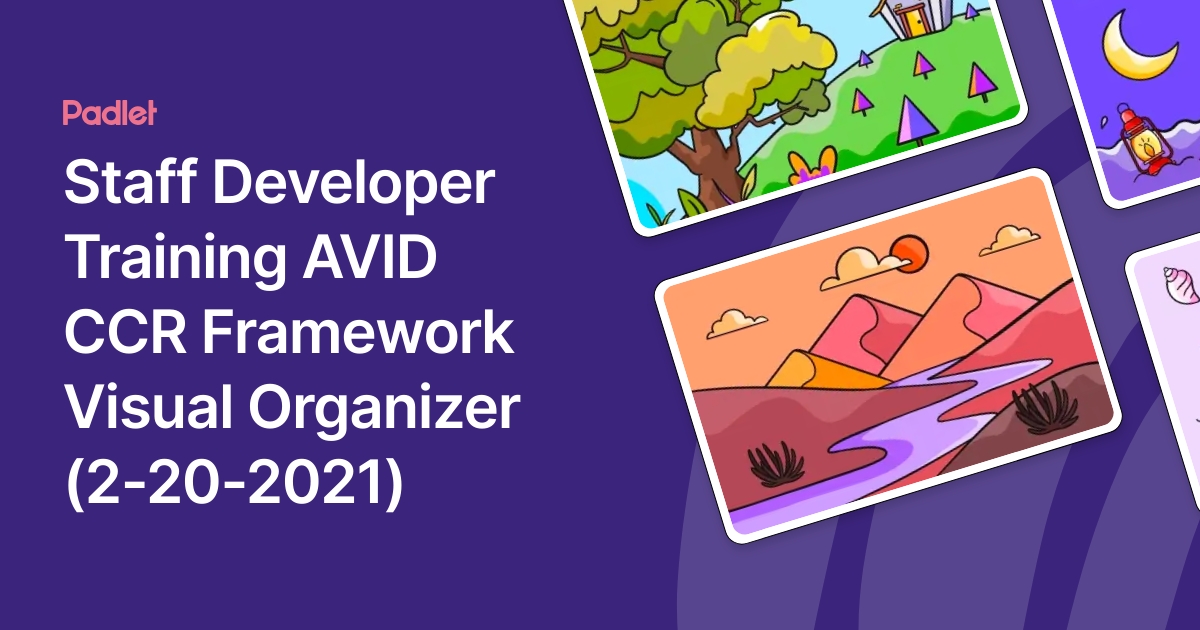 Padlet

Staff Developer Training AVID CCR Framework Visual Organizer (2-20-2021)